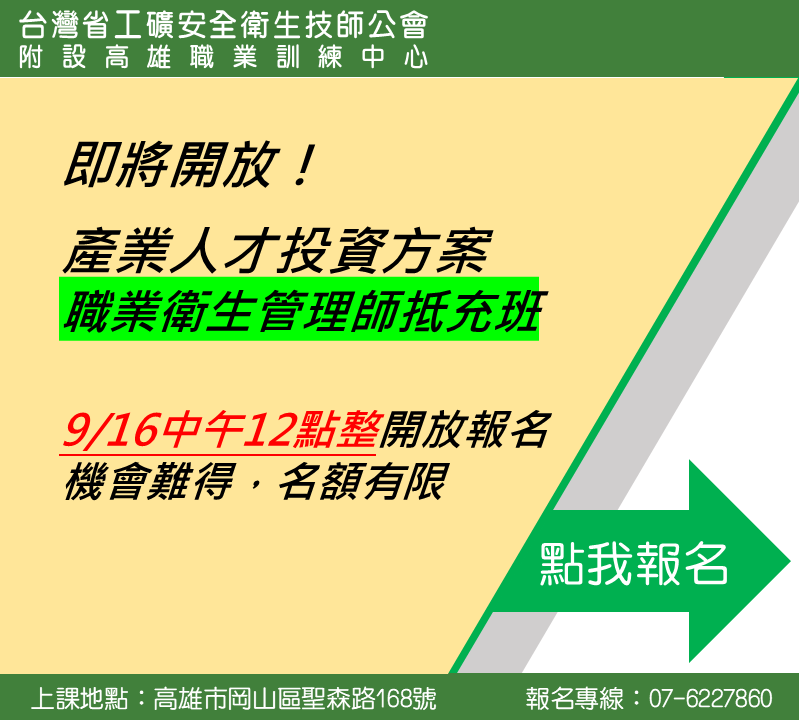 台灣省工礦安全衛生技師公會
附設高雄職業訓練中心

即將開放！

產業人才投資方案
職業衛生管理師抵充班

9/16中午12點整開放報名
機會難得，名額有限

點我報名

上課地點：高雄市岡山區聖森路168號

報名專線：07-6227860